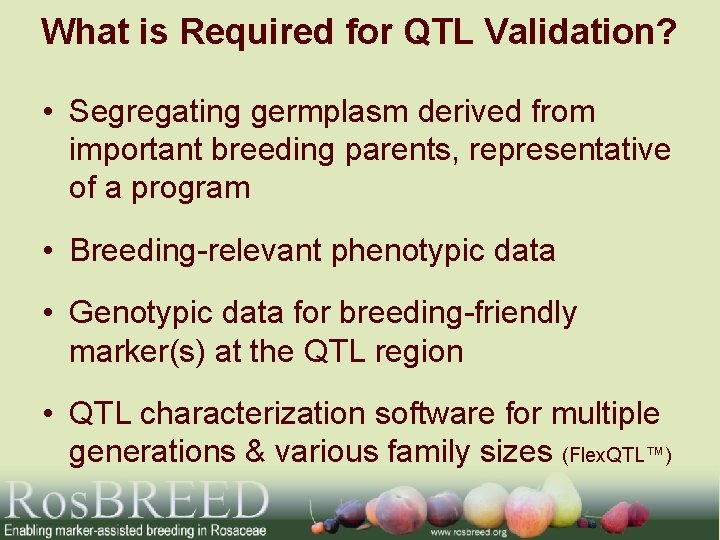 What is Required for QTL Validation?

• Segregating germplasm derived from important breeding parents, representative of a program

• Breeding-relevant phenotypic data

• Genotypic data for breeding-friendly marker(s) at the QTL region

• QTL characterization software for multiple generations & various family sizes (FlexQTL™)

RosBREED
Enabling marker-assisted breeding in Rosaceae

www.rosbreed.org